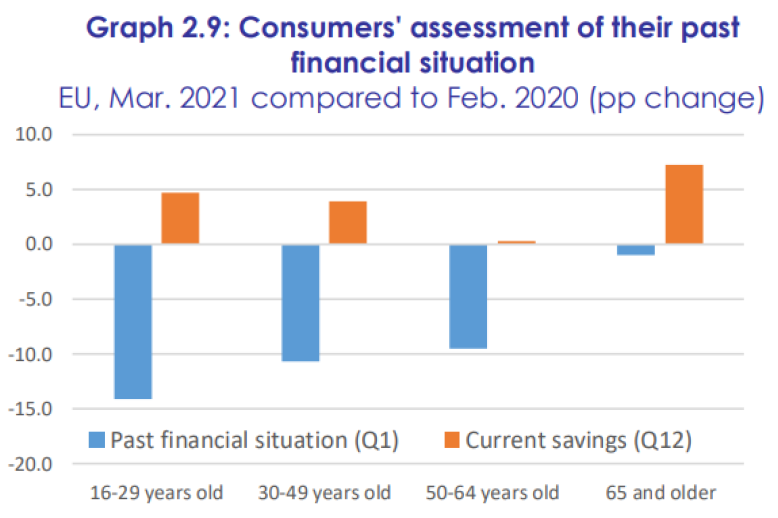 Graph 2.9: Consumers' assessment of their past financial situation
EU, Mar. 2021 compared to Feb. 2020 (pp change)

10.0
5.0
0.0
-5.0
-10.0
-15.0
-20.0

Past financial situation (Q1)
Current savings (Q12)

16-29 years old
30-49 years old
50-64 years old
65 and older